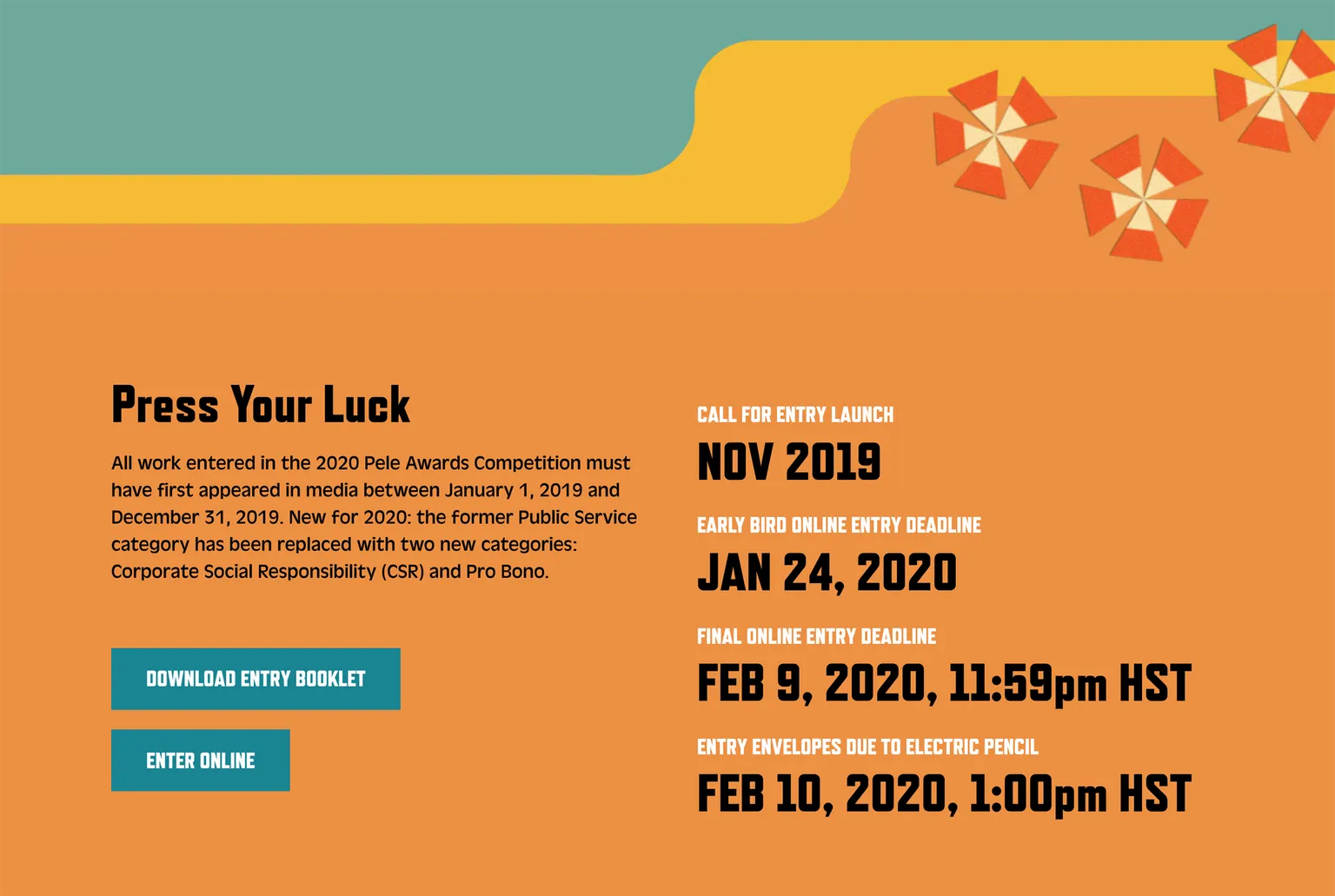 Press Your Luck

All work entered in the 2020 Pele Awards Competition must have first appeared in media between January 1, 2019 and December 31, 2019. New for 2020: the former Public Service category has been replaced with two new categories: Corporate Social Responsibility (CSR) and Pro Bono.

DOWNLOAD ENTRY BOOKLET

ENTER ONLINE

CALL FOR ENTRY LAUNCH

NOV 2019

EARLY BIRD ONLINE ENTRY DEADLINE

JAN 24, 2020

FINAL ONLINE ENTRY DEADLINE

FEB 9, 2020, 11:59pm HST

ENTRY ENVELOPES DUE TO ELECTRIC PENCIL

FEB 10, 2020, 1:00pm HST